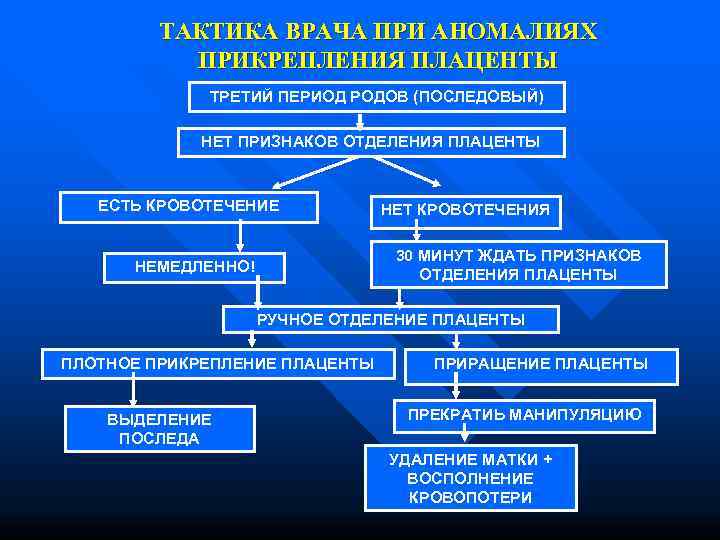 ТАКТИКА ВРАЧА ПРИ АНОМАЛИЯХ ПРИКРЕПЛЕНИЯ ПЛАЦЕНТЫ

ТРЕТИЙ ПЕРИОД РОДОВ (ПОСЛЕДОВЫЙ)

НЕТ ПРИЗНАКОВ ОТДЕЛЕНИЯ ПЛАЦЕНТЫ

ЕСТЬ КРОВОТЕЧЕНИЕ

НЕТ КРОВОТЕЧЕНИЯ

НЕМЕДЛЕННО!

30 МИНУТ ЖДАТЬ ПРИЗНАКОВ ОТДЕЛЕНИЯ ПЛАЦЕНТЫ

РУЧНОЕ ОТДЕЛЕНИЕ ПЛАЦЕНТЫ

ПЛОТНОЕ ПРИКРЕПЛЕНИЕ ПЛАЦЕНТЫ

ПРИРАЩЕНИЕ ПЛАЦЕНТЫ

ВЫДЕЛЕНИЕ ПОСЛЕДА

ПРЕКРАТИЬ МАНИПУЛЯЦИЮ

УДАЛЕНИЕ МАТКИ + ВОСПОЛНЕНИЕ КРОВОПОТЕРИ